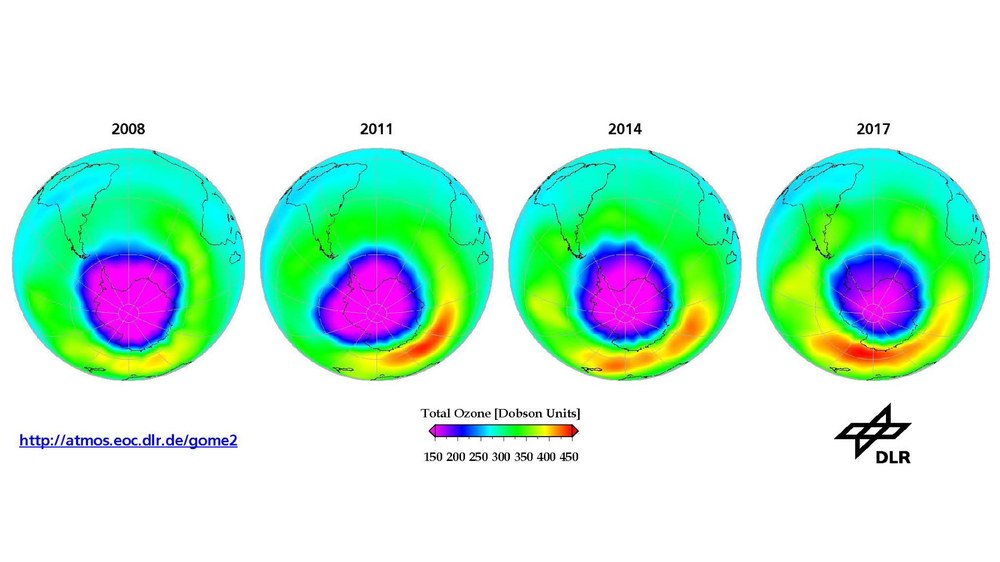 2008

2011

2014

2017

http://atmos.eoc.dlr.de/gome2

Total Ozone [Dobson Units]

150 200 250 300 350 400 450

DLR